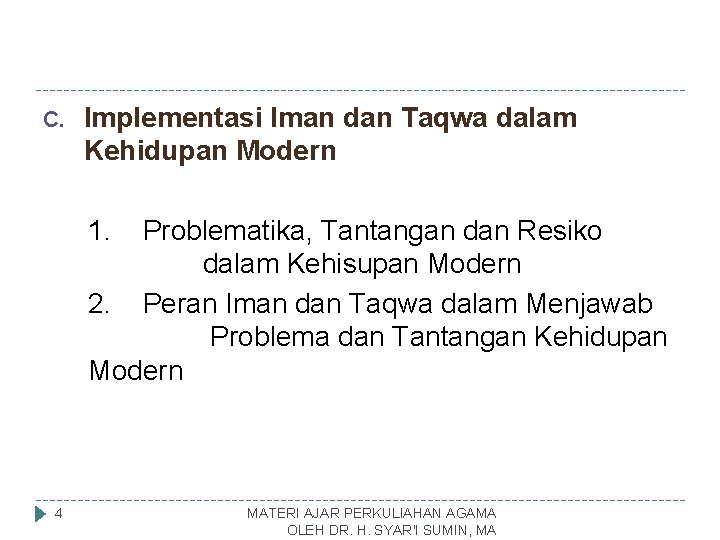 C. Implementasi Iman dan Taqwa dalam Kehidupan Modern

1. Problematika, Tantangan dan Resiko dalam Kehisupan Modern

2. Peran Iman dan Taqwa dalam Menjawab Problema dan Tantangan Kehidupan Modern

4

MATERI AJAR PERKULIAHAN AGAMA
OLEH DR. H. SYAR'I SUMIN, MA